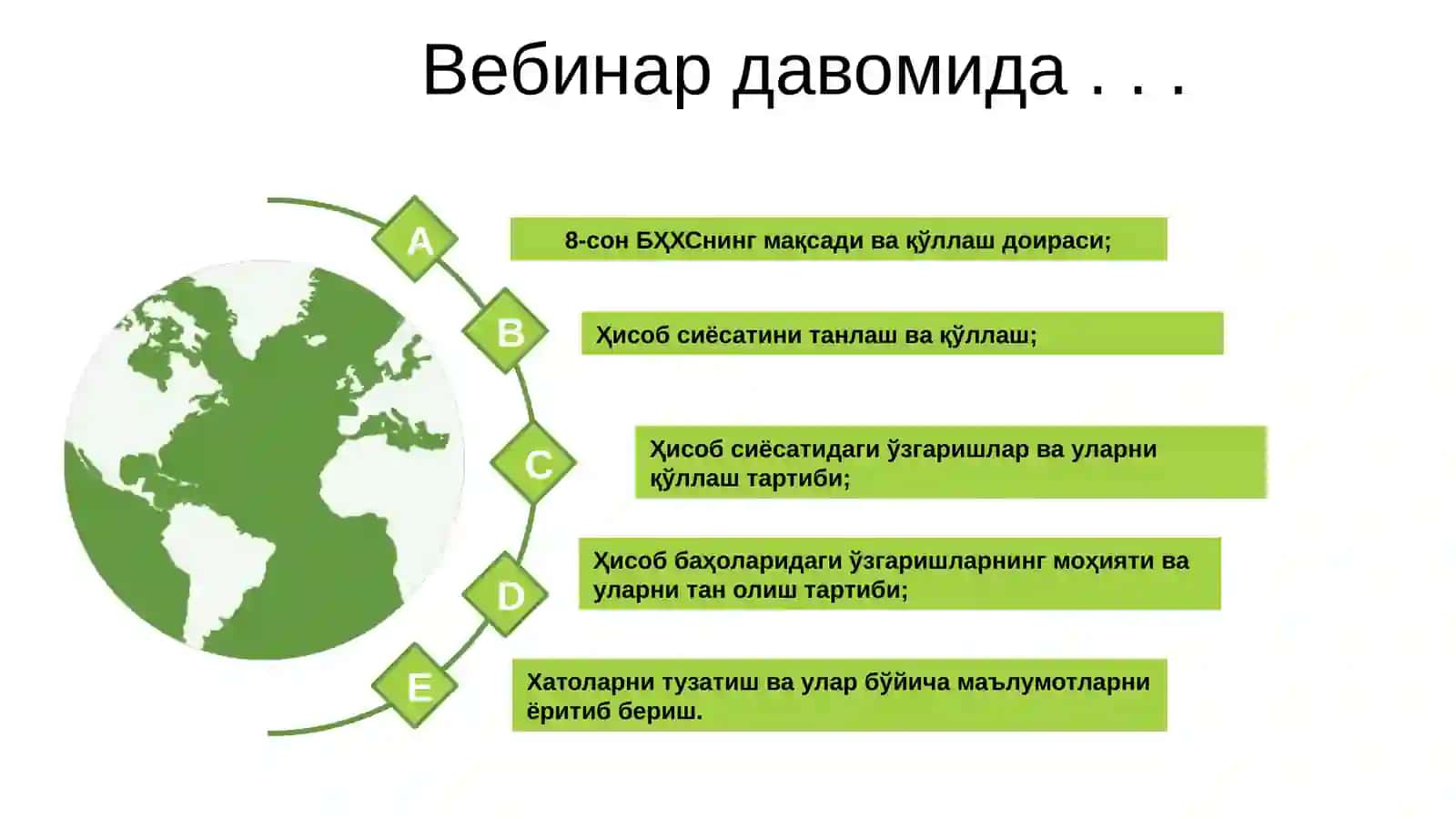 Вебинар давомида . . .

A

8-сон БҲХСнинг мақсади ва қўллаш доираси;

B

Ҳисоб сиёсатини танлаш ва қўллаш;

C

Ҳисоб сиёсатидаги ўзгаришлар ва уларни қўллаш тартиби;

D

Ҳисоб баҳоларидаги ўзгаришларнинг моҳияти ва уларни тан олиш тартиби;

E

Хатоларни тузатиш ва улар бўйича маълумотларни ёритиб бериш.